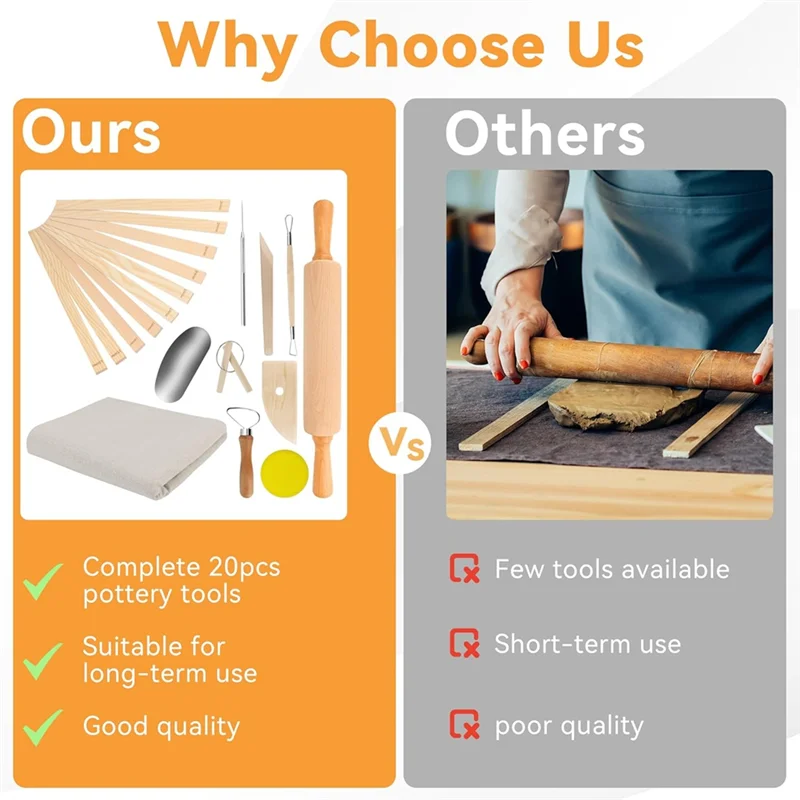 Why Choose Us

Ours

Complete 20pcs pottery tools

Suitable for long-term use

Good quality

Vs

Others

Few tools available

Short-term use

poor quality